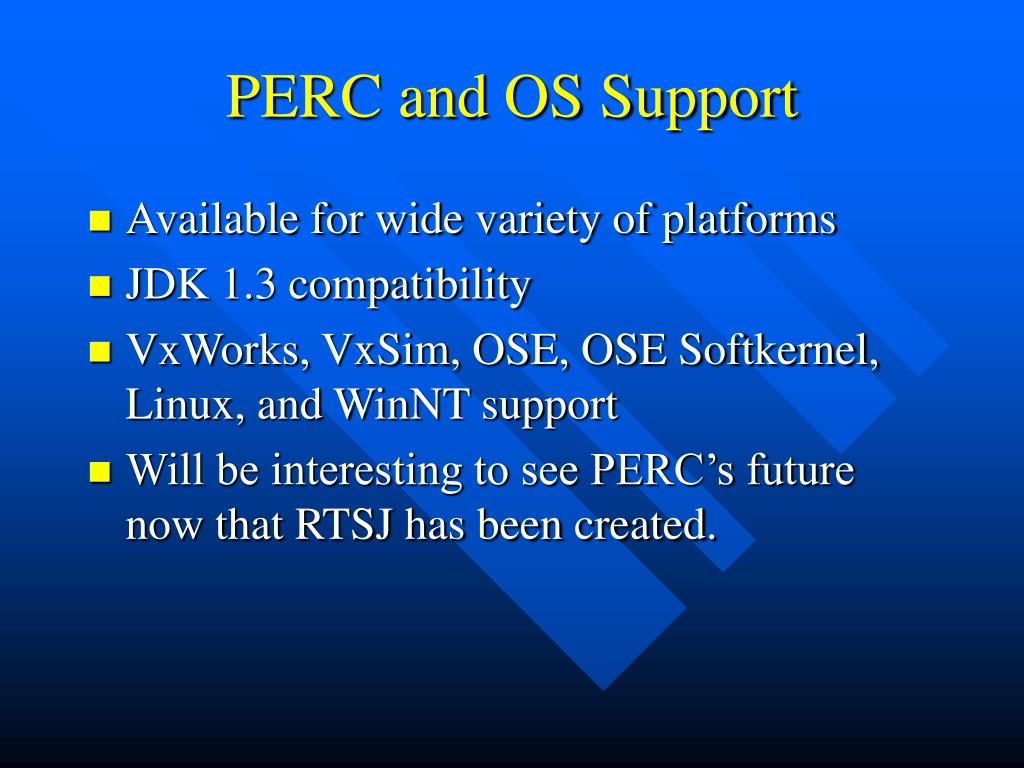 PERC and OS Support

- Available for wide variety of platforms
- JDK 1.3 compatibility
- VxWorks, VxSim, OSE, OSE Softkernel, Linux, and WinNT support
- Will be interesting to see PERC’s future now that RTSJ has been created.